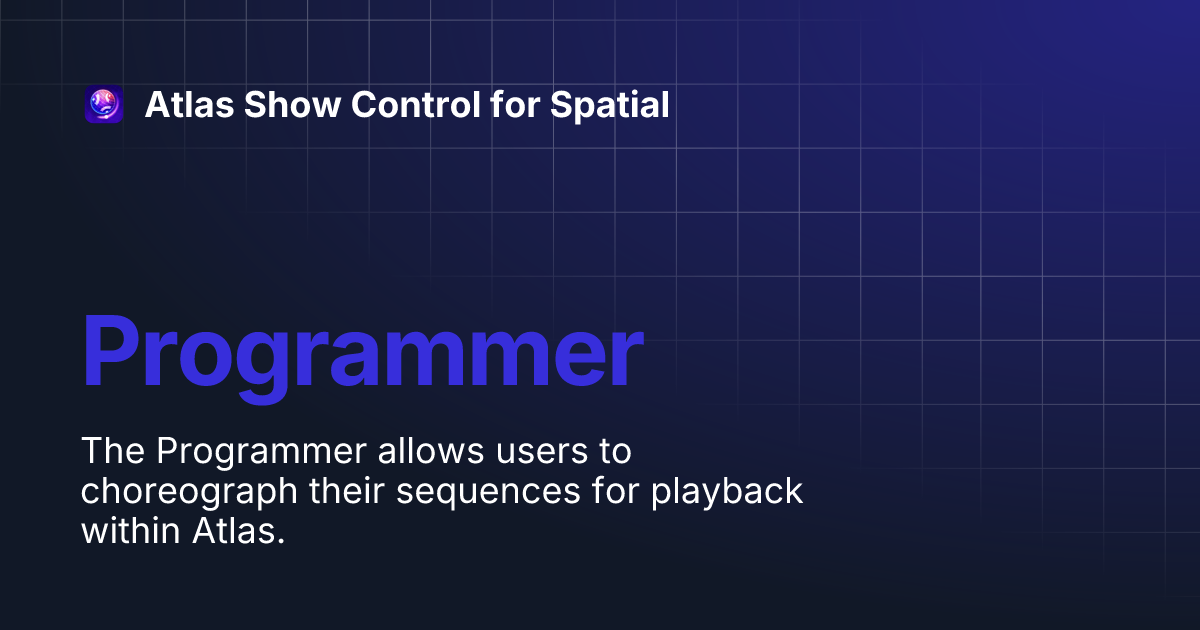 Atlas Show Control for Spatial

Programmer

The Programmer allows users to choreograph their sequences for playback within Atlas.